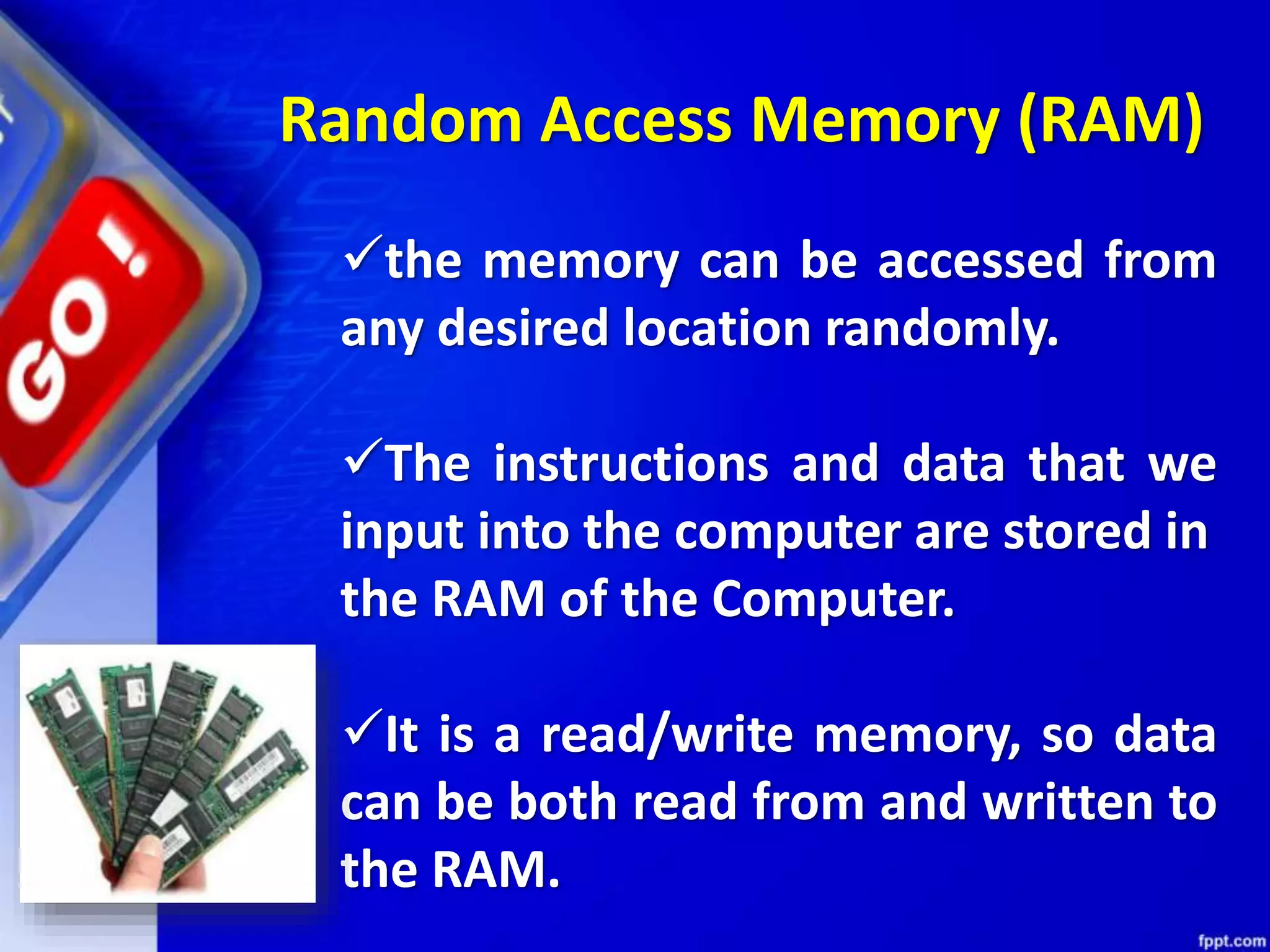 GO!

Random Access Memory (RAM)

✓the memory can be accessed from any desired location randomly.

✓The instructions and data that we input into the computer are stored in the RAM of the Computer.

✓It is a read/write memory, so data can be both read from and written to the RAM.

fppt.com